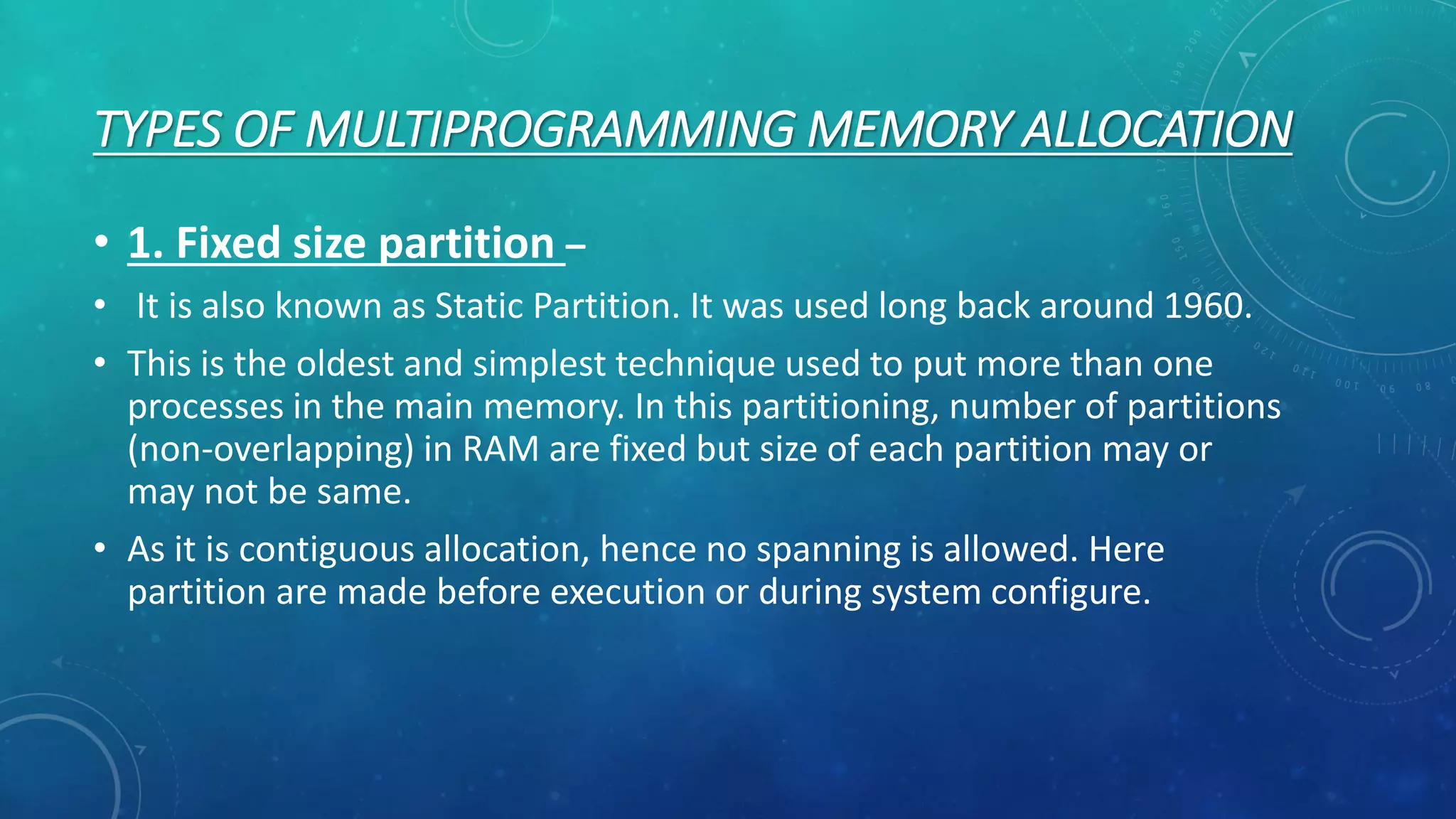 TYPES OF MULTIPROGRAMMING MEMORY ALLOCATION

• 1. Fixed size partition –

• It is also known as Static Partition. It was used long back around 1960.

• This is the oldest and simplest technique used to put more than one processes in the main memory. In this partitioning, number of partitions (non-overlapping) in RAM are fixed but size of each partition may or may not be same.

• As it is contiguous allocation, hence no spanning is allowed. Here partition are made before execution or during system configure.